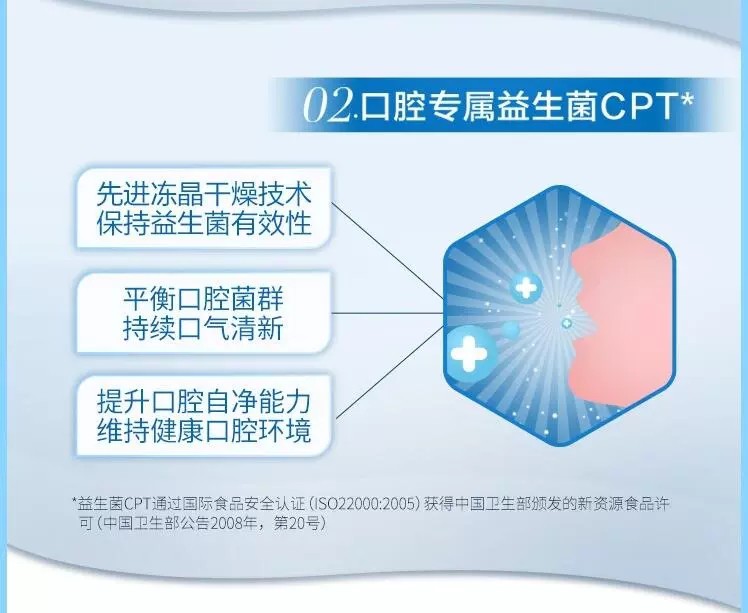 02.口腔专属益生菌CPT*

先进冻晶干燥技术
保持益生菌有效性

平衡口腔菌群
持续口气清新

提升口腔自净能力
维持健康口腔环境

*益生菌CPT通过国际食品安全认证（ISO22000:2005）获得中国卫生部颁发的新资源食品许可（中国卫生部公告2008年，第20号）